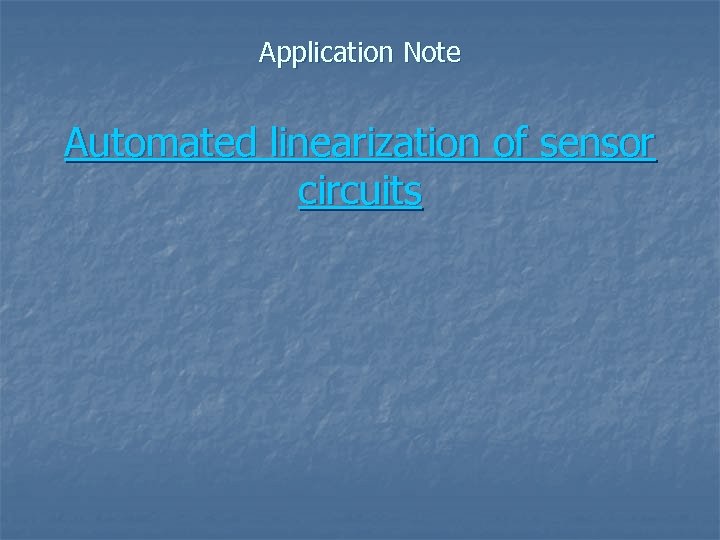 Application Note

Automated linearization of sensor circuits